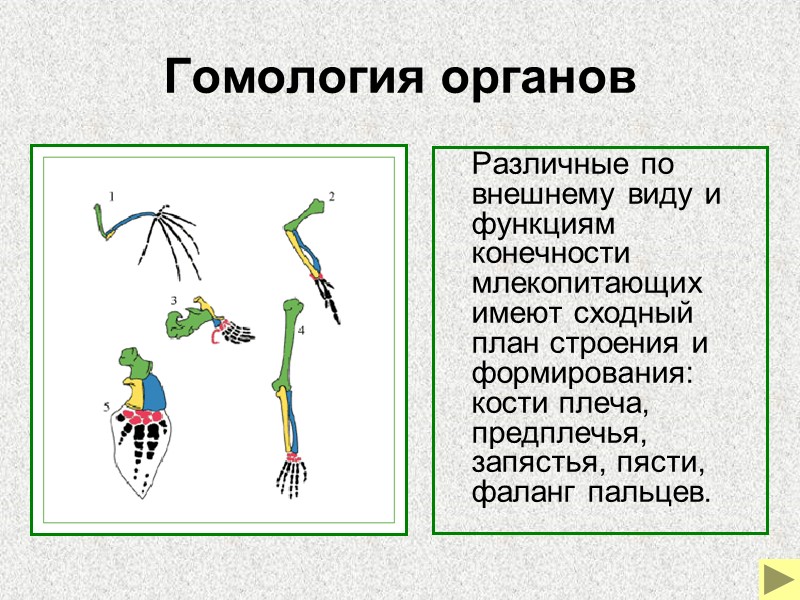 Гомология органов

1

2

3

4

5

Различные по внешнему виду и функциям конечности млекопитающих имеют сходный план строения и формирования: кости плеча, предплечья, запястья, пясти, фаланг пальцев.